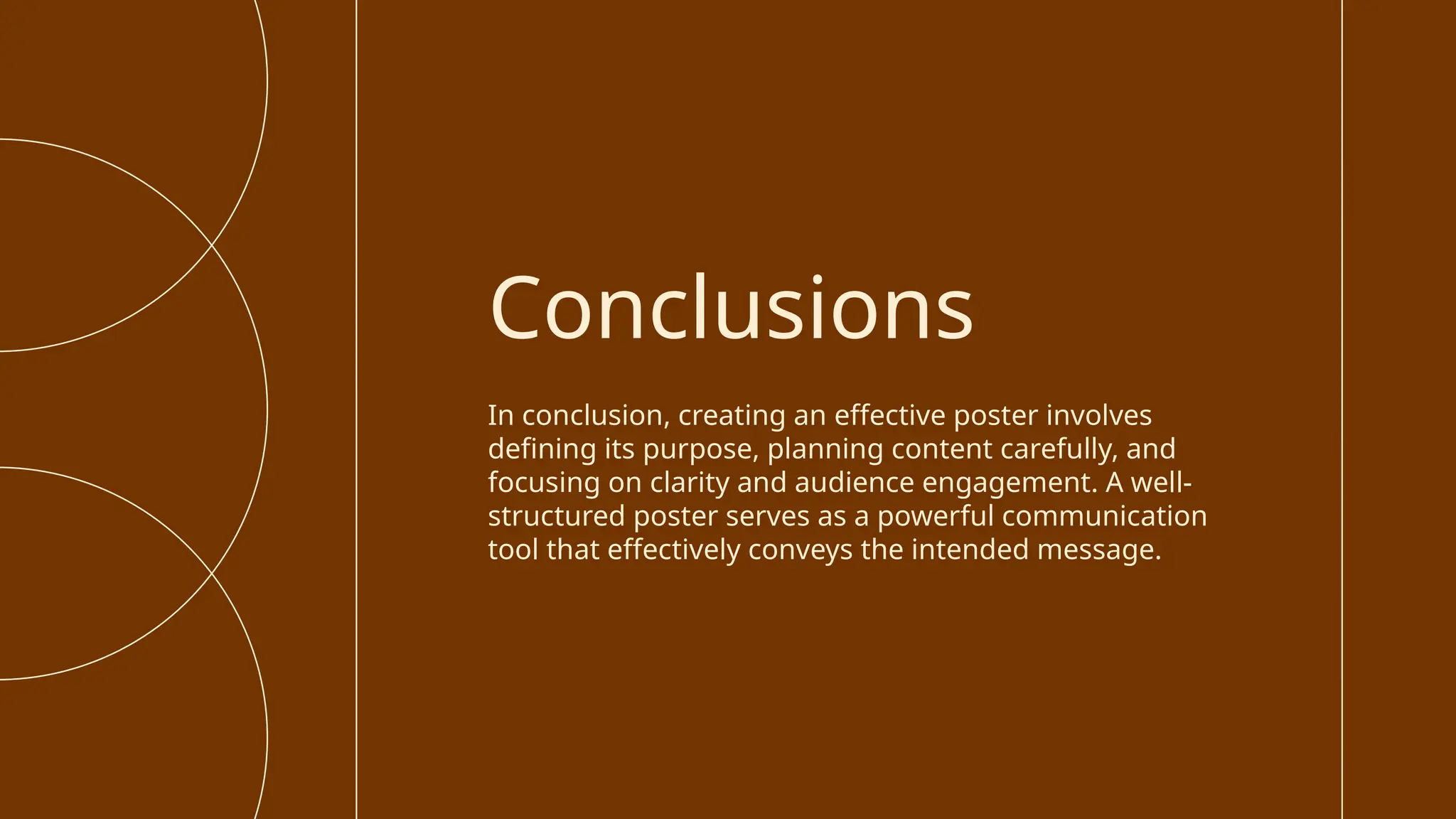 Conclusions

In conclusion, creating an effective poster involves defining its purpose, planning content carefully, and focusing on clarity and audience engagement. A well-structured poster serves as a powerful communication tool that effectively conveys the intended message.